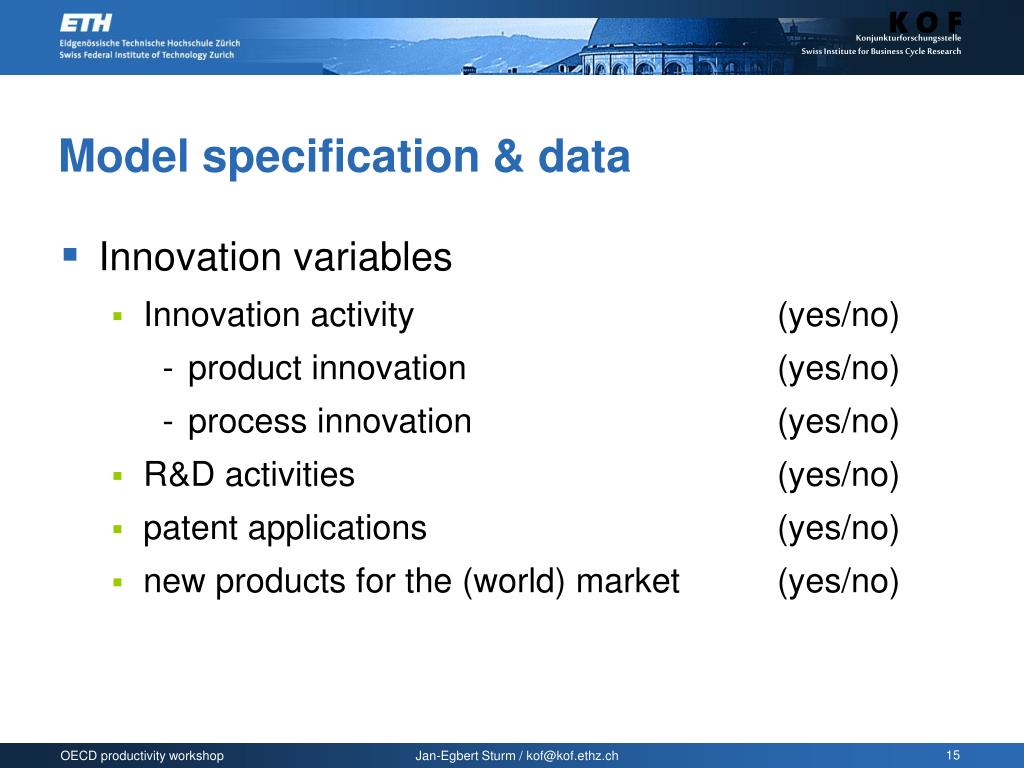 ETH
Eidgenössische Technische Hochschule Zürich
Swiss Federal Institute of Technology Zurich

KOF
Konjunkturforschungsstelle
Swiss Institute for Business Cycle Research

Model specification & data

Innovation variables

Innovation activity (yes/no)

- product innovation (yes/no)

- process innovation (yes/no)

R&D activities (yes/no)

patent applications (yes/no)

new products for the (world) market (yes/no)

OECD productivity workshop
Jan-Egbert Sturm / kof@kof.ethz.ch
15